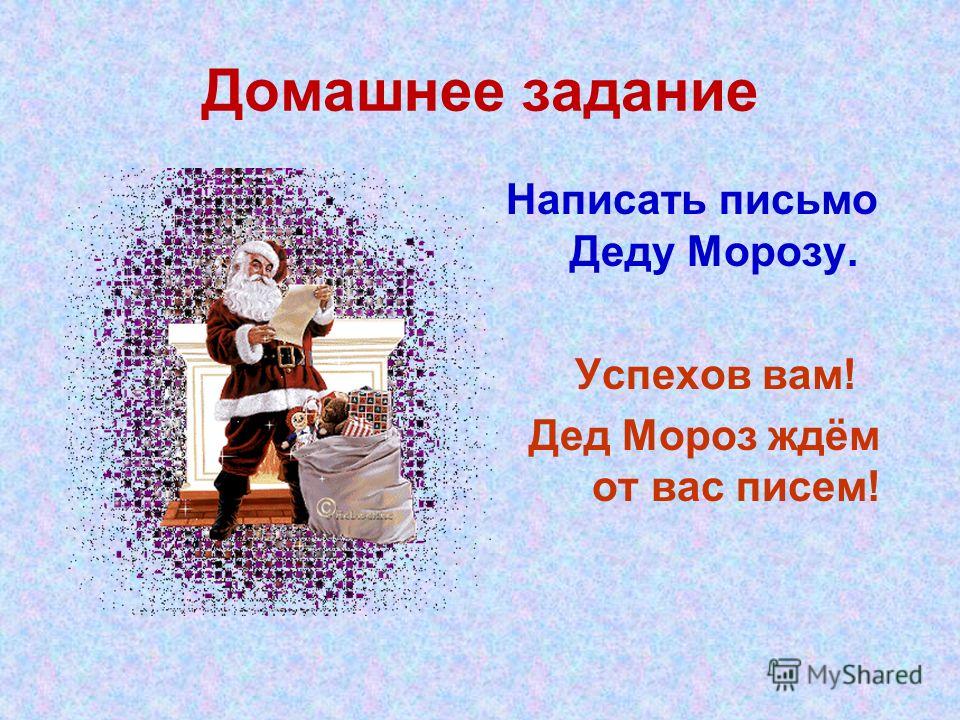 Домашнее задание

Написать письмо Деду Морозу.

Успехов вам!

Дед Мороз ждём от вас писем!

MyShared